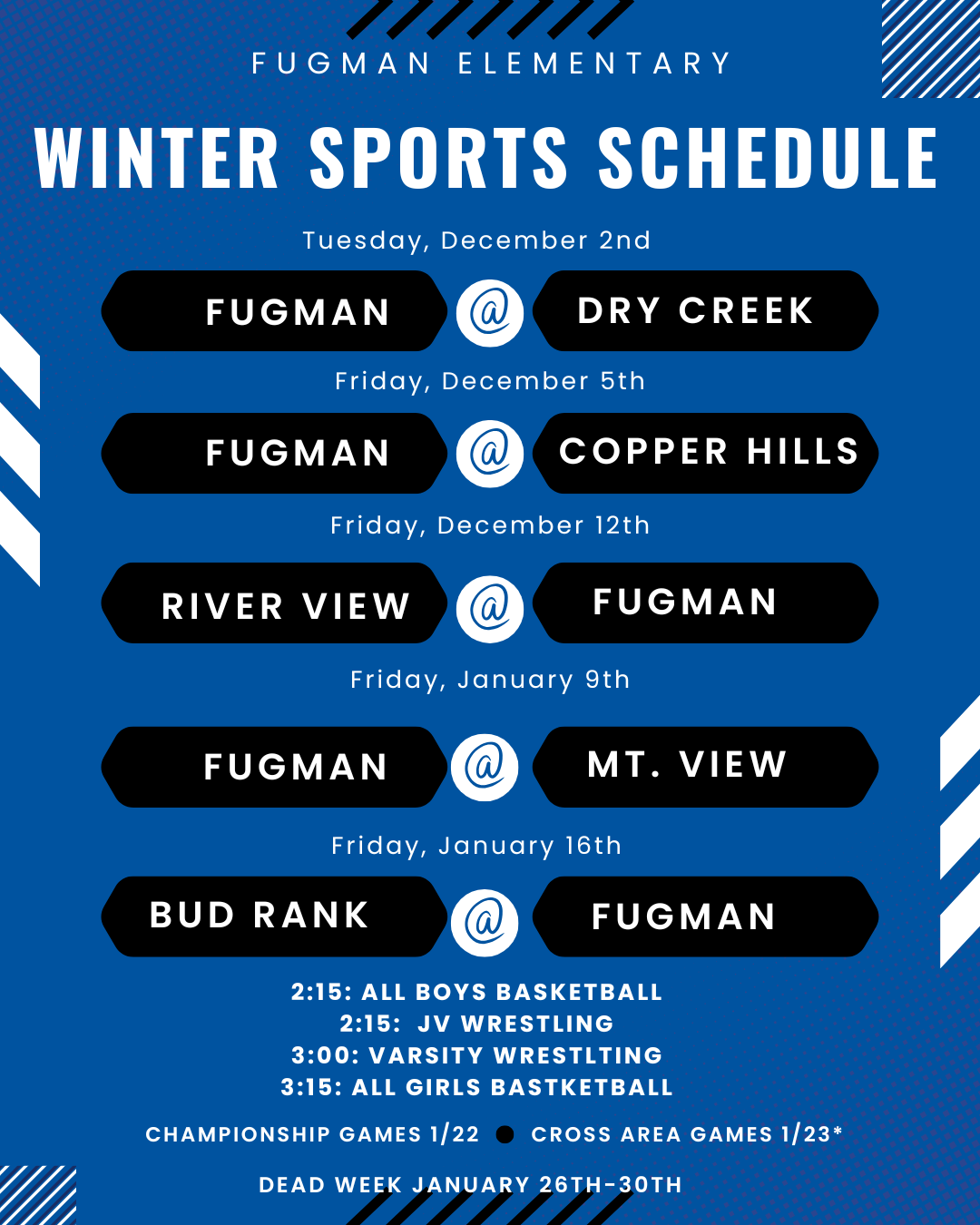 FUGMAN ELEMENTARY

WINTER SPORTS SCHEDULE

Tuesday, December 2nd

FUGMAN @ DRY CREEK

Friday, December 5th

FUGMAN @ COPPER HILLS

Friday, December 12th

RIVER VIEW @ FUGMAN

Friday, January 9th

FUGMAN @ MT. VIEW

Friday, January 16th

BUD RANK @ FUGMAN

2:15: ALL BOYS BASKETBALL
2:15: JV WRESTLING
3:00: VARSITY WRESTLTING
3:15: ALL GIRLS BASTKETBALL

CHAMPIONSHIP GAMES 1/22 ● CROSS AREA GAMES 1/23*

DEAD WEEK JANUARY 26TH-30TH